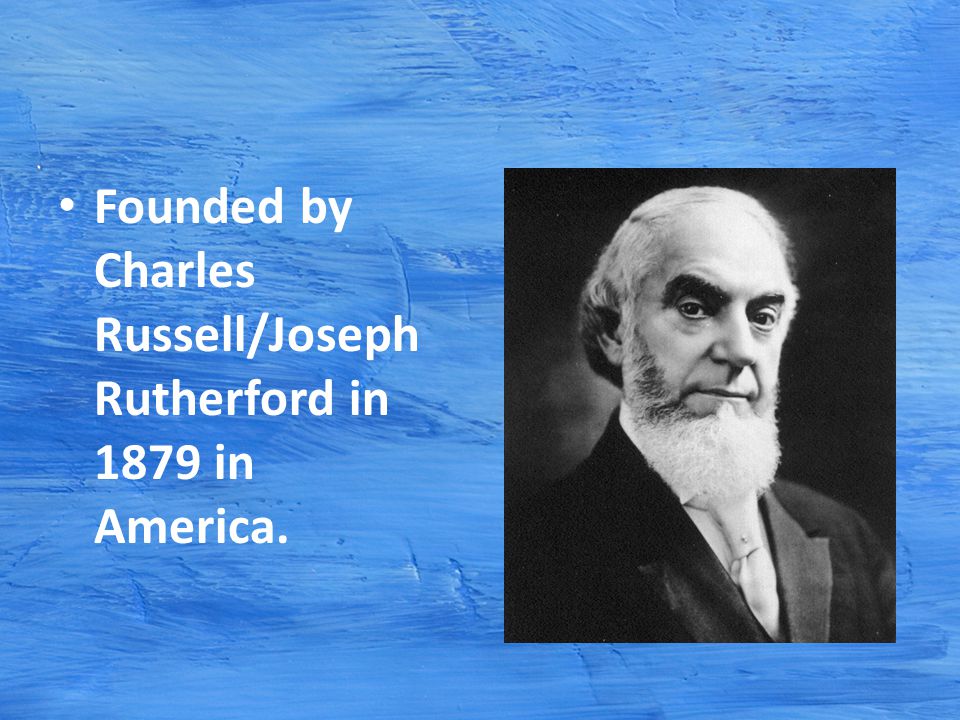 • Founded by Charles Russell/Joseph Rutherford in 1879 in America.